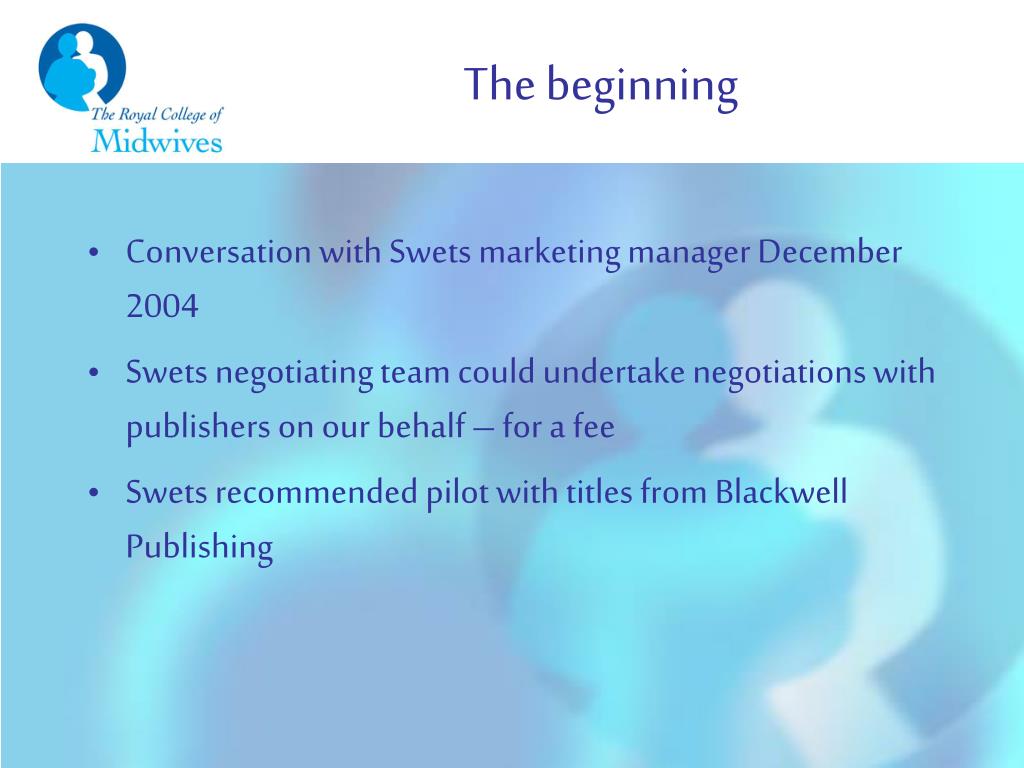 The Royal College of
Midwives

The beginning

• Conversation with Swets marketing manager December 2004

• Swets negotiating team could undertake negotiations with publishers on our behalf – for a fee

• Swets recommended pilot with titles from Blackwell Publishing